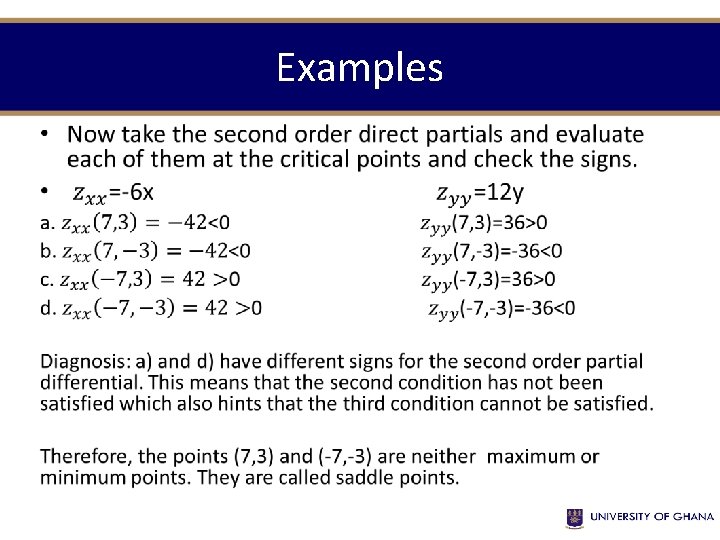 Examples

• Now take the second order direct partials and evaluate each of them at the critical points and check the signs.

• $z_{xx}$=-6x $z_{yy}$=12y

a. $z_{xx}(7,3) = -42$<0 $z_{yy}$(7,3)=36>0

b. $z_{xx}(7,-3) = -42$<0 $z_{yy}$(7,-3)=-36<0

c. $z_{xx}(-7,3) = 42$ >0 $z_{yy}$(-7,3)=36>0

d. $z_{xx}(-7,-3) = 42$ >0 $z_{yy}$(-7,-3)=-36<0

Diagnosis: a) and d) have different signs for the second order partial differential. This means that the second condition has not been satisfied which also hints that the third condition cannot be satisfied.

Therefore, the points (7,3) and (-7,-3) are neither maximum or minimum points. They are called saddle points.

UNIVERSITY OF GHANA